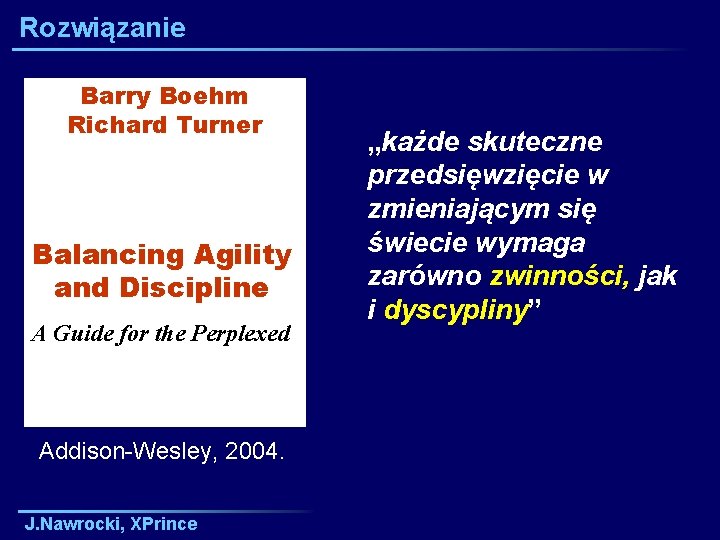 Rozwiązanie

Barry Boehm
Richard Turner

Balancing Agility and Discipline

A Guide for the Perplexed

Addison-Wesley, 2004.

„każde skuteczne przedsięwzięcie w zmieniającym się świecie wymaga zarówno zwinności, jak i dyscypliny”

J.Nawrocki, XPrince